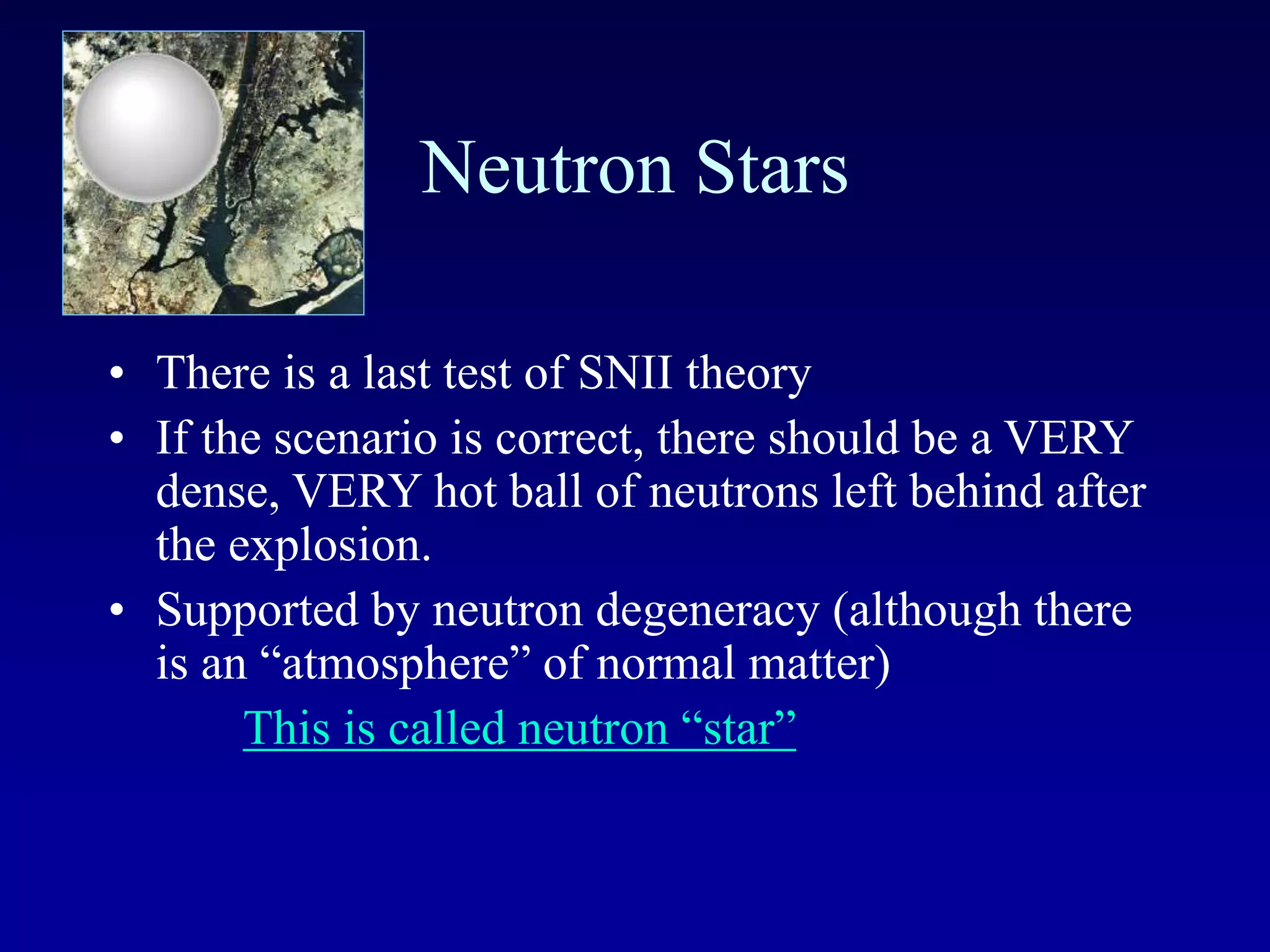 Neutron Stars

• There is a last test of SNII theory
• If the scenario is correct, there should be a VERY dense, VERY hot ball of neutrons left behind after the explosion.
• Supported by neutron degeneracy (although there is an “atmosphere” of normal matter)

This is called neutron “star”